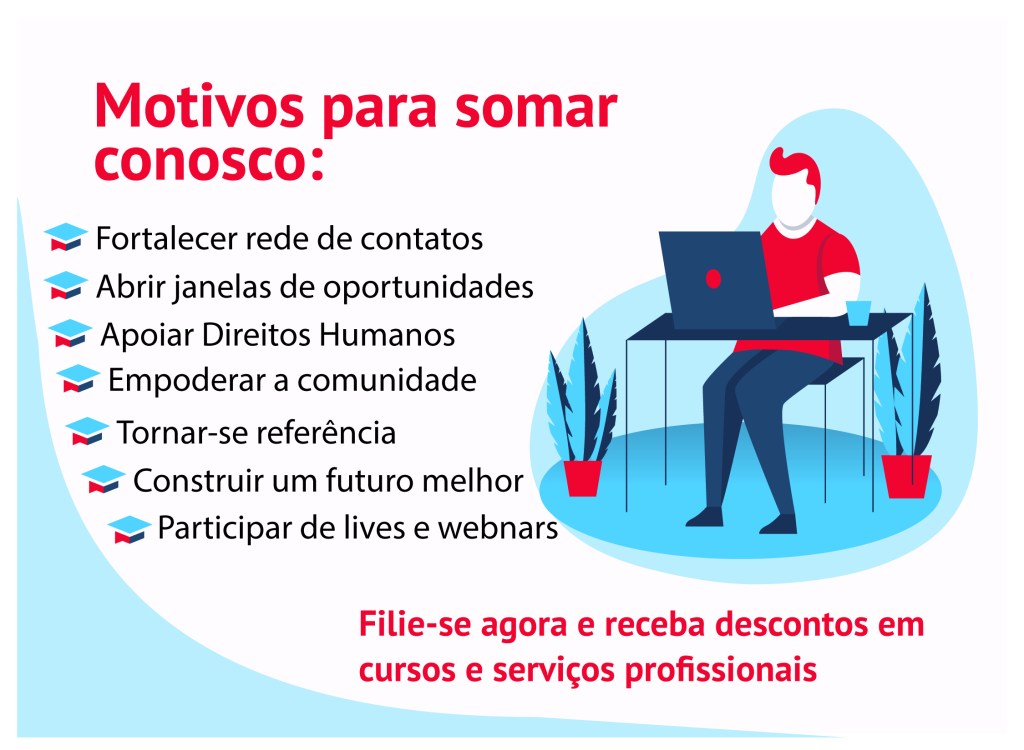 Motivos para somar conosco:

Fortalecer rede de contatos
Abrir janelas de oportunidades
Apoiar Direitos Humanos
Empoderar a comunidade
Tornar-se referência
Construir um futuro melhor
Participar de lives e webnars

Filie-se agora e receba descontos em cursos e serviços profissionais